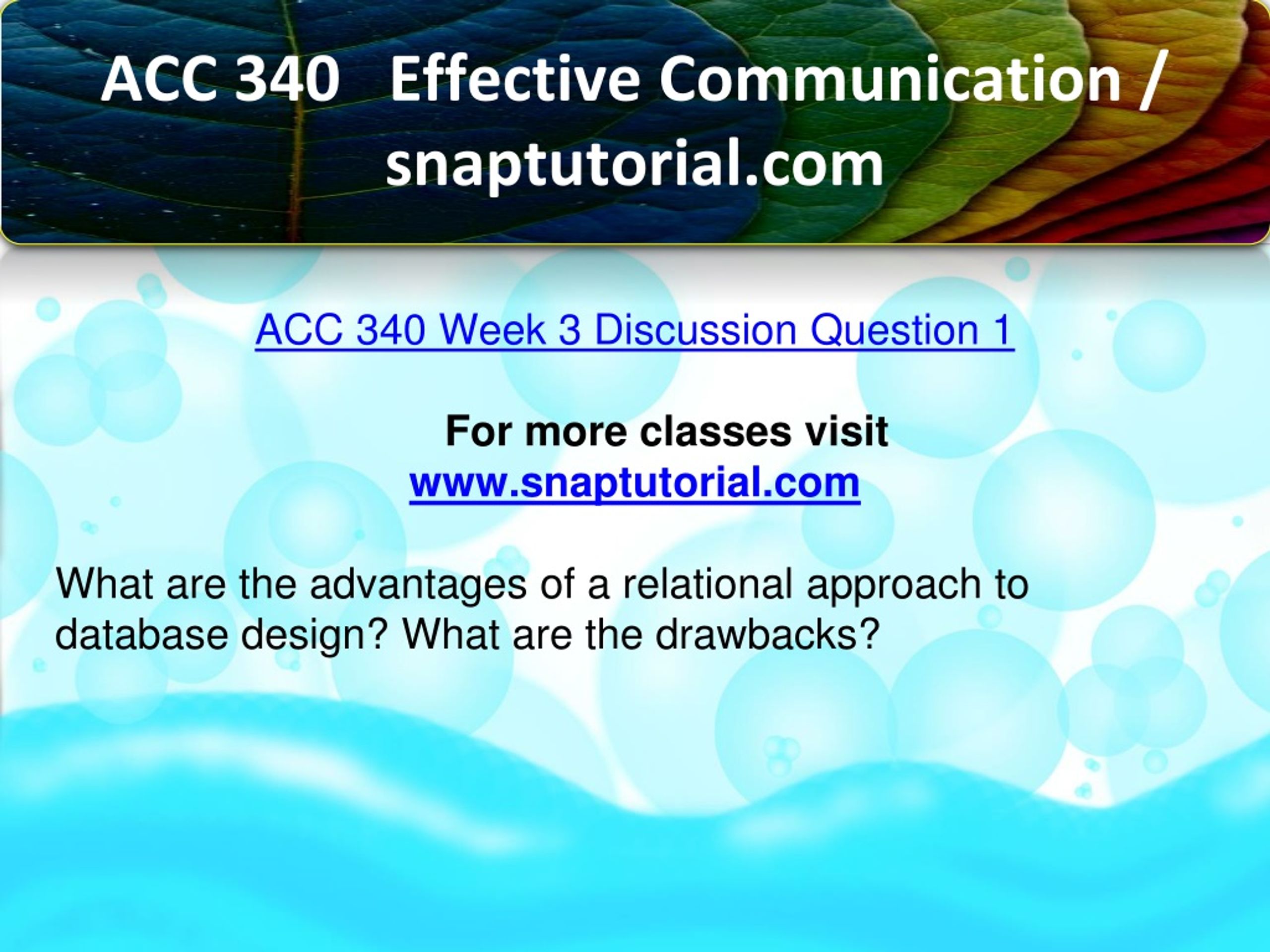 ACC 340 Effective Communication / snaptutorial.com

ACC 340 Week 3 Discussion Question 1

For more classes visit
www.snaptutorial.com

What are the advantages of a relational approach to database design? What are the drawbacks?